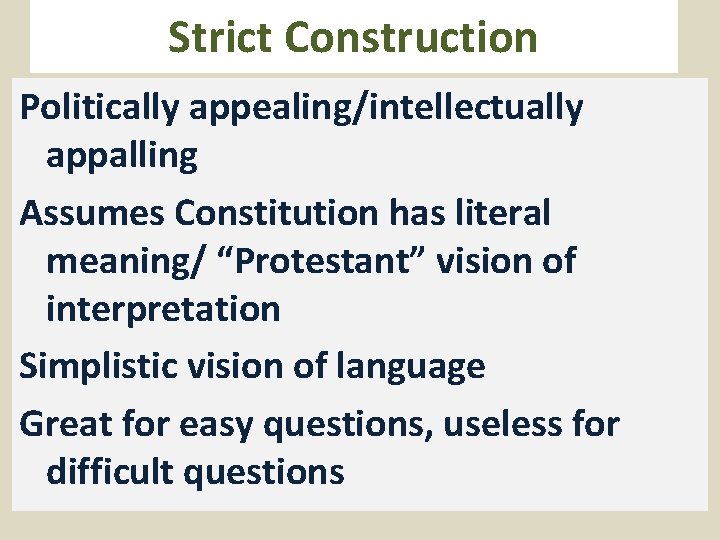 Strict Construction

Politically appealing/intellectually appalling

Assumes Constitution has literal meaning/ “Protestant” vision of interpretation

Simplistic vision of language

Great for easy questions, useless for difficult questions